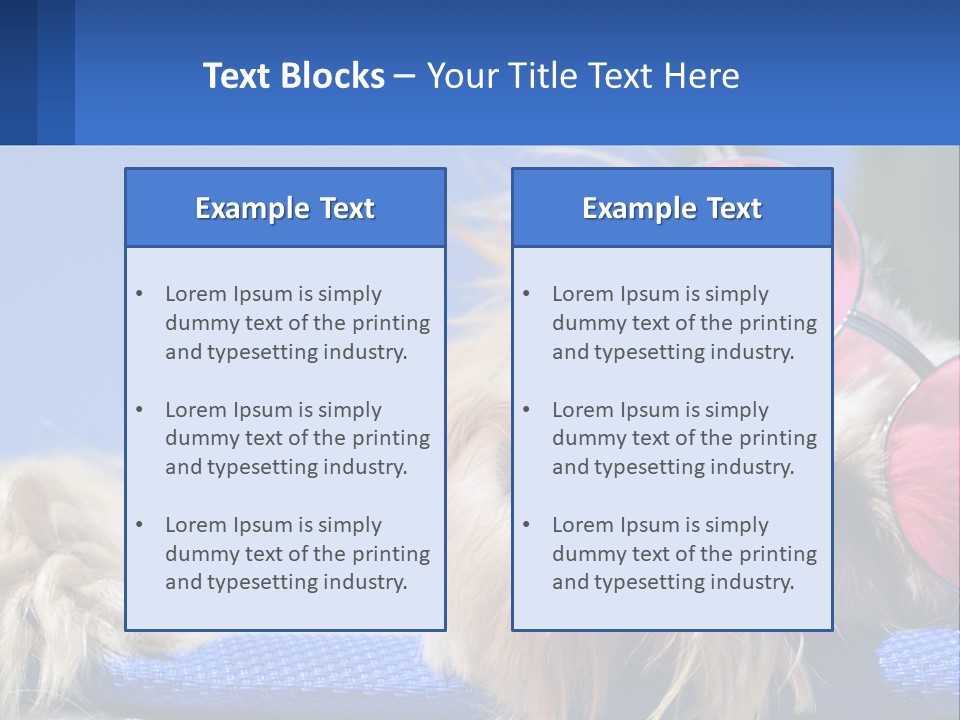 Text Blocks – Your Title Text Here

Example Text

• Lorem Ipsum is simply dummy text of the printing and typesetting industry.

• Lorem Ipsum is simply dummy text of the printing and typesetting industry.

• Lorem Ipsum is simply dummy text of the printing and typesetting industry.

Example Text

• Lorem Ipsum is simply dummy text of the printing and typesetting industry.

• Lorem Ipsum is simply dummy text of the printing and typesetting industry.

• Lorem Ipsum is simply dummy text of the printing and typesetting industry.